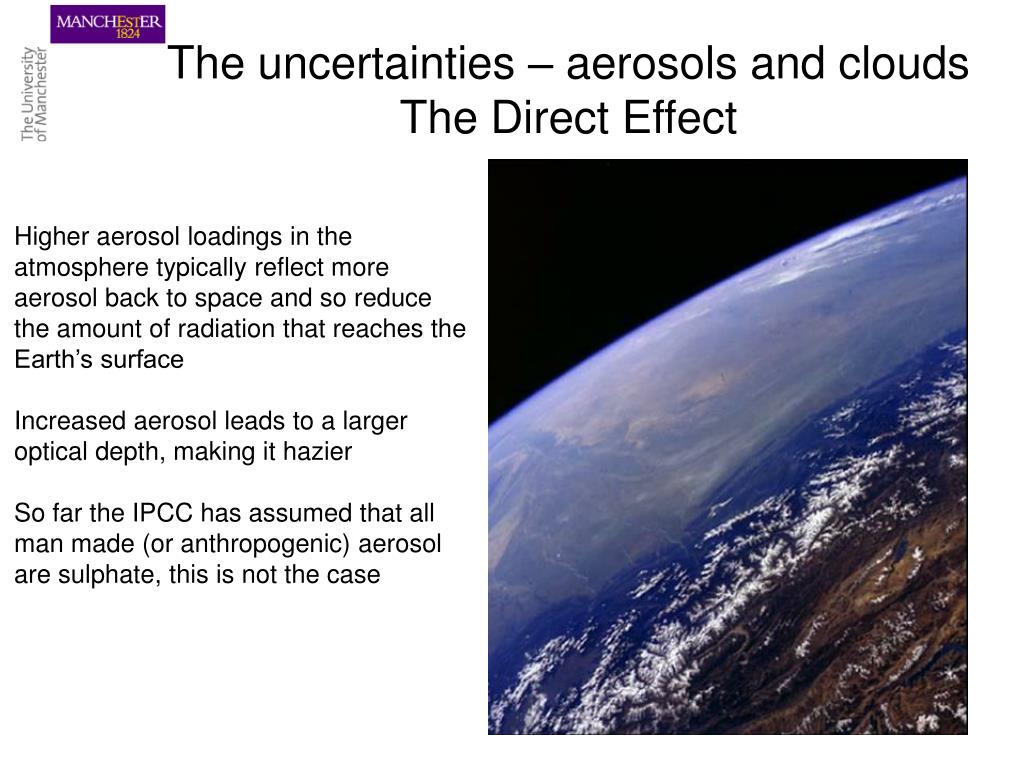 MANCHESTER
1824

The University of Manchester

The uncertainties – aerosols and clouds
The Direct Effect

Higher aerosol loadings in the atmosphere typically reflect more aerosol back to space and so reduce the amount of radiation that reaches the Earth's surface

Increased aerosol leads to a larger optical depth, making it hazier

So far the IPCC has assumed that all man made (or anthropogenic) aerosol are sulphate, this is not the case